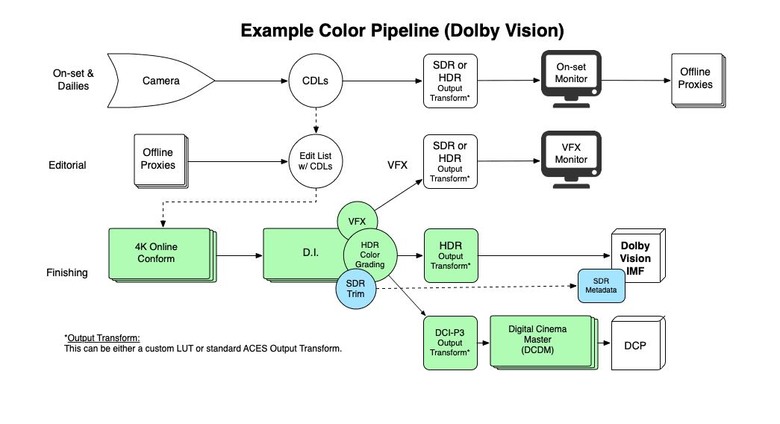 Example Color Pipeline (Dolby Vision)

On-set & Dailies

Camera

CDLs

SDR or HDR Output Transform*

On-set Monitor

Offline Proxies

Editorial

Offline Proxies

Edit List w/ CDLs

VFX

SDR or HDR Output Transform*

VFX Monitor

Finishing

4K Online Conform

D.I.

VFX

HDR Color Grading

SDR Trim

HDR Output Transform*

Dolby Vision IMF

SDR Metadata

DCI-P3 Output Transform*

Digital Cinema Master (DCDM)

DCP

*Output Transform:
This can be either a custom LUT or standard ACES Output Transform.